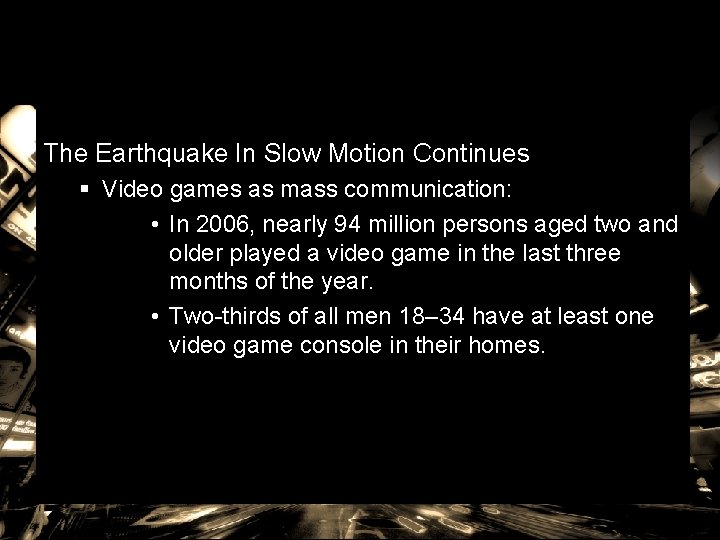 The Earthquake In Slow Motion Continues

▪ Video games as mass communication:

• In 2006, nearly 94 million persons aged two and older played a video game in the last three months of the year.

• Two-thirds of all men 18–34 have at least one video game console in their homes.